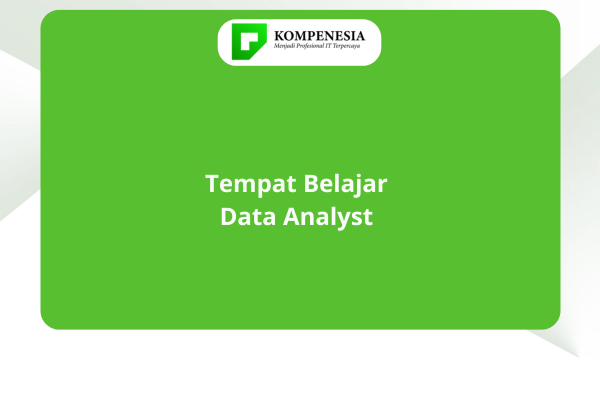 KOMPENESIA
Menjadi Profesional IT Terpercaya

Tempat Belajar
Data Analyst